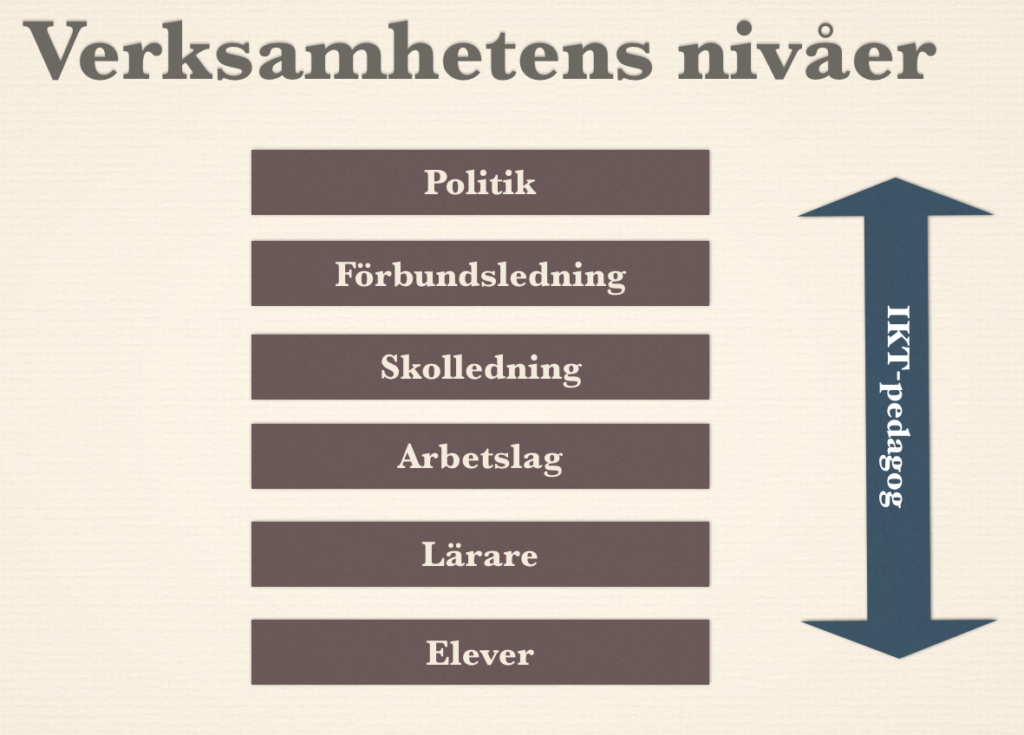 Verksamhetens nivåer

Politik

Förbundsledning

Skolledning

Arbetslag

Lärare

Elever

IKT-pedagog